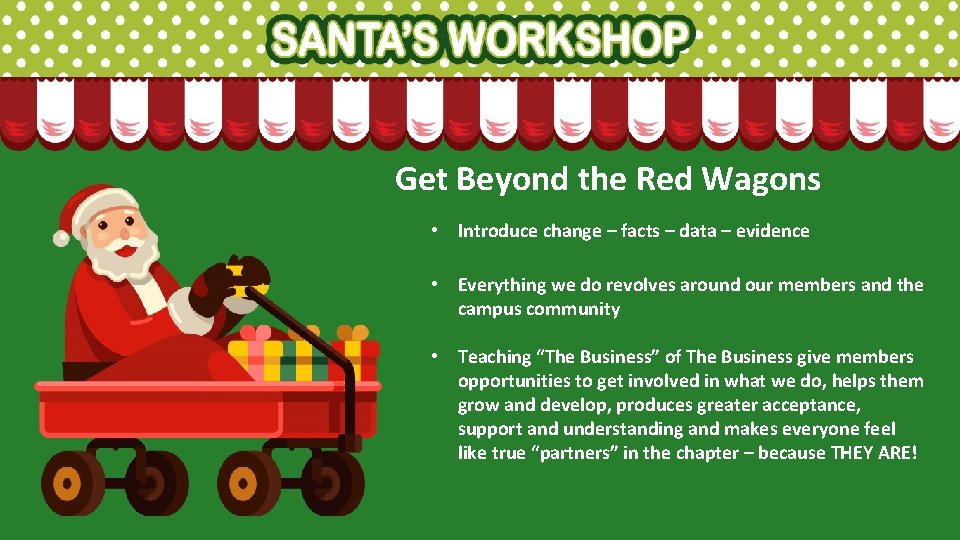 SANTA'S WORKSHOP

Get Beyond the Red Wagons

• Introduce change – facts – data – evidence

• Everything we do revolves around our members and the campus community

• Teaching "The Business" of The Business give members opportunities to get involved in what we do, helps them grow and develop, produces greater acceptance, support and understanding and makes everyone feel like true "partners" in the chapter – because THEY ARE!